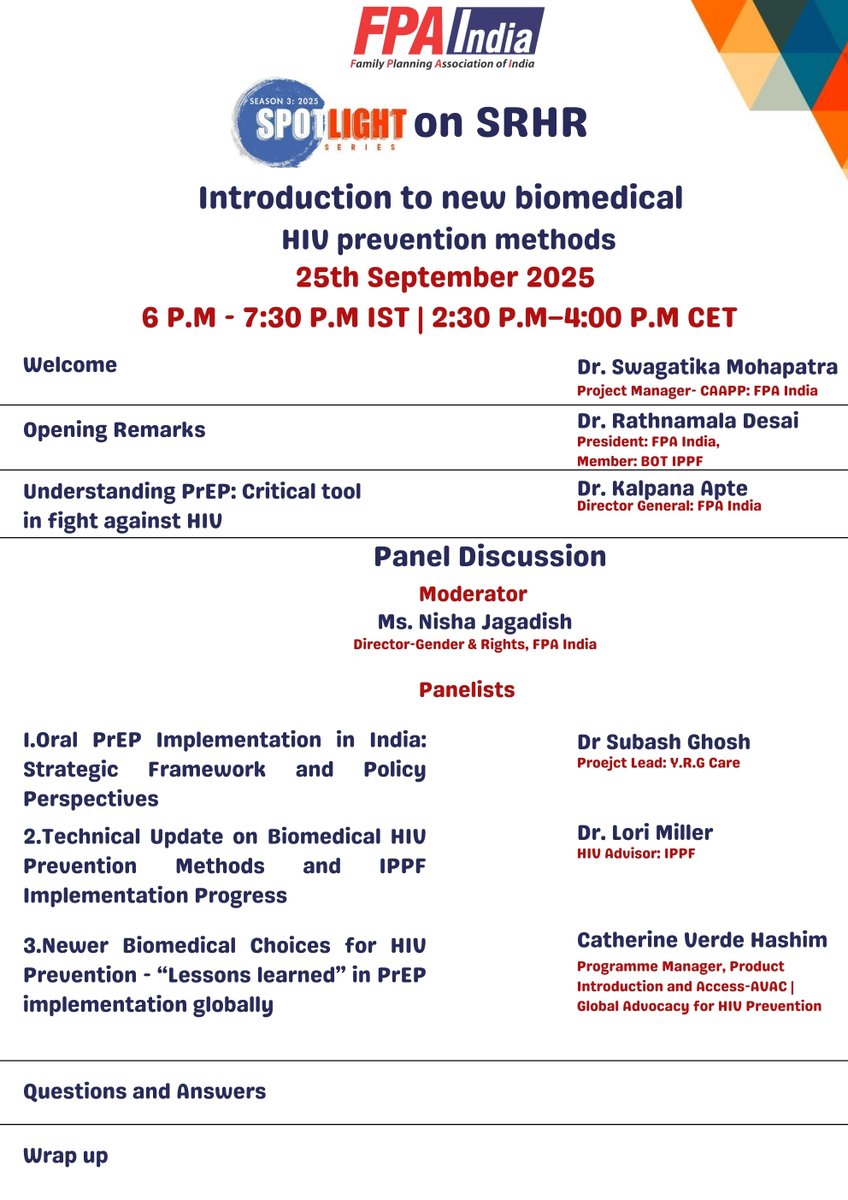 FPA India
Family Planning Association of India

SEASON 3: 2025
SPOTLIGHT SERIES on SRHR

Introduction to new biomedical
HIV prevention methods
25th September 2025
6 P.M - 7:30 P.M IST | 2:30 P.M–4:00 P.M CET

Welcome

Dr. Swagatika Mohapatra
Project Manager- CAAPP: FPA India

Opening Remarks

Dr. Rathnamala Desai
President: FPA India,
Member: BOT IPPF

Understanding PrEP: Critical tool in fight against HIV

Dr. Kalpana Apte
Director General: FPA India

Panel Discussion

Moderator
Ms. Nisha Jagadish
Director-Gender & Rights, FPA India

Panelists

1.Oral PrEP Implementation in India: Strategic Framework and Policy Perspectives

Dr Subash Ghosh
Proejct Lead: Y.R.G Care

2.Technical Update on Biomedical HIV Prevention Methods and IPPF Implementation Progress

Dr. Lori Miller
HIV Advisor: IPPF

3.Newer Biomedical Choices for HIV Prevention - “Lessons learned” in PrEP implementation globally

Catherine Verde Hashim
Programme Manager, Product Introduction and Access-AVAC | Global Advocacy for HIV Prevention

Questions and Answers

Wrap up